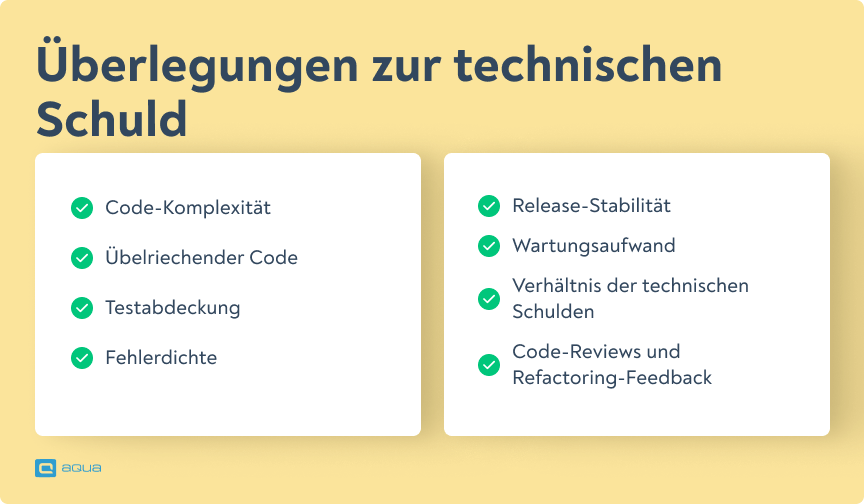 Überlegungen zur technischen Schuld

Code-Komplexität

Übelriechender Code

Testabdeckung

Fehlerdichte

Release-Stabilität

Wartungsaufwand

Verhältnis der technischen Schulden

Code-Reviews und Refactoring-Feedback

aqua